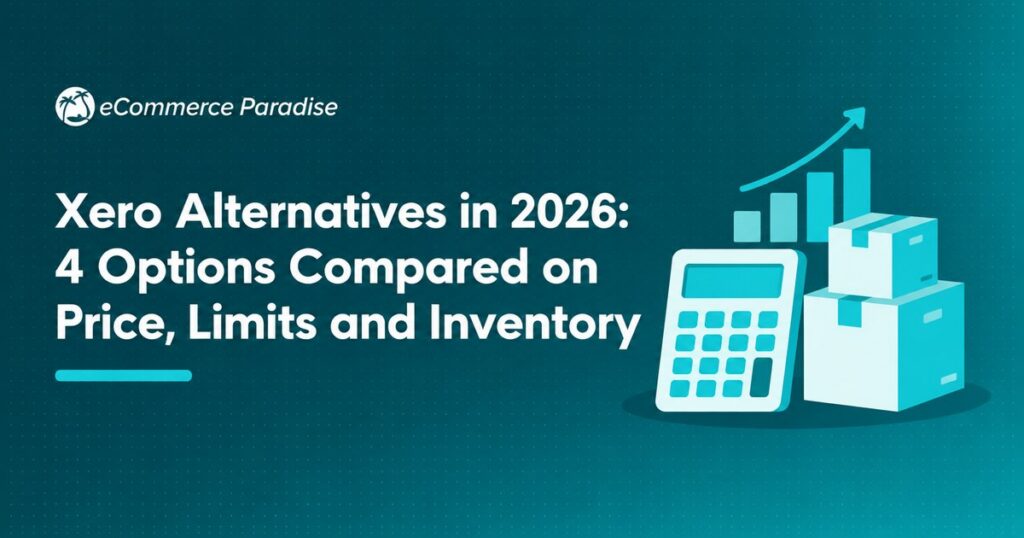 eCommerce Paradise

Xero Alternatives in 2026: 4 Options Compared on Price, Limits and Inventory